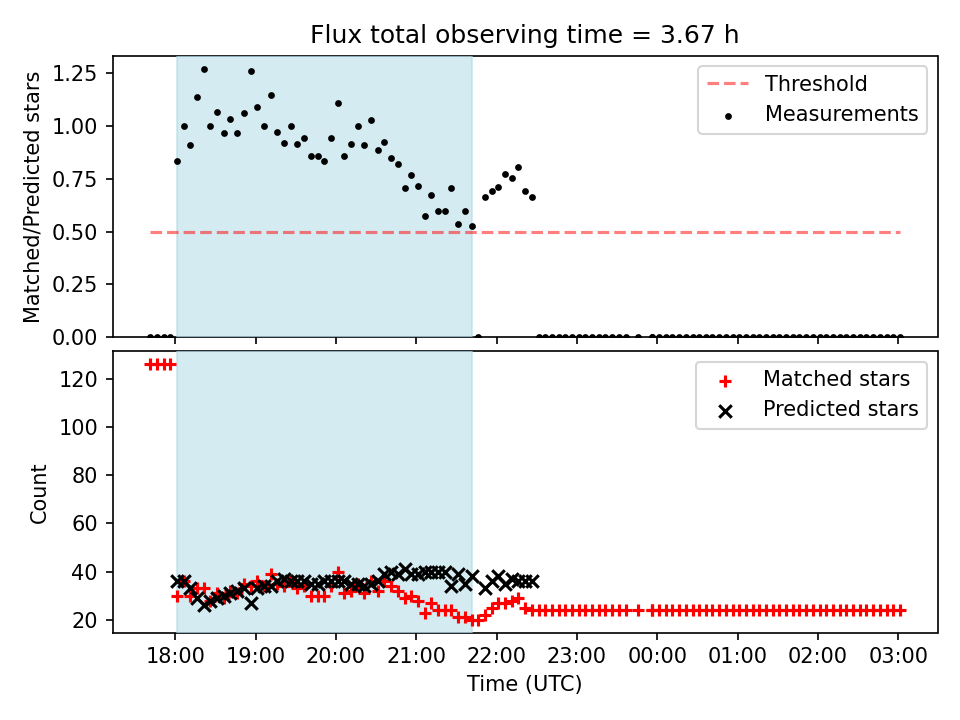 Flux total observing time = 3.67 h

Matched/Predicted stars

1.25
1.00
0.75
0.50
0.25
0.00

Threshold
Measurements

Count

120
100
80
60
40
20

Matched stars
Predicted stars

18:00
19:00
20:00
21:00
22:00
23:00
00:00
01:00
02:00
03:00

Time (UTC)